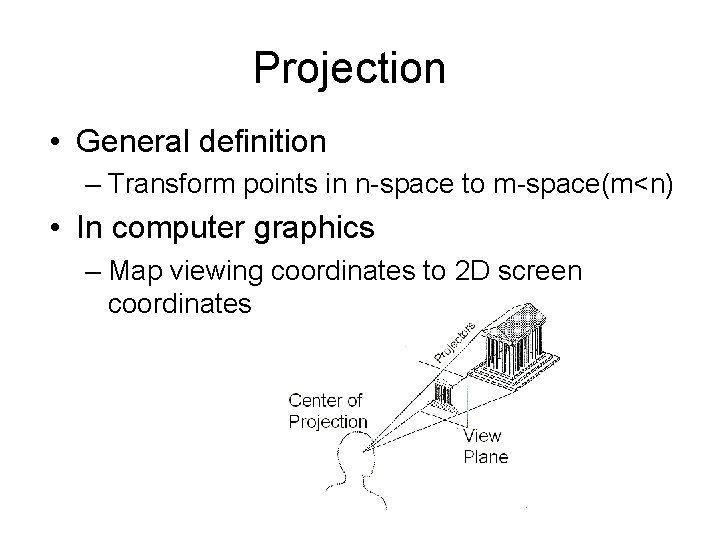 Projection

• General definition
– Transform points in n-space to m-space(m<n)

• In computer graphics
– Map viewing coordinates to 2D screen coordinates

Projectors

Center of Projection

View Plane